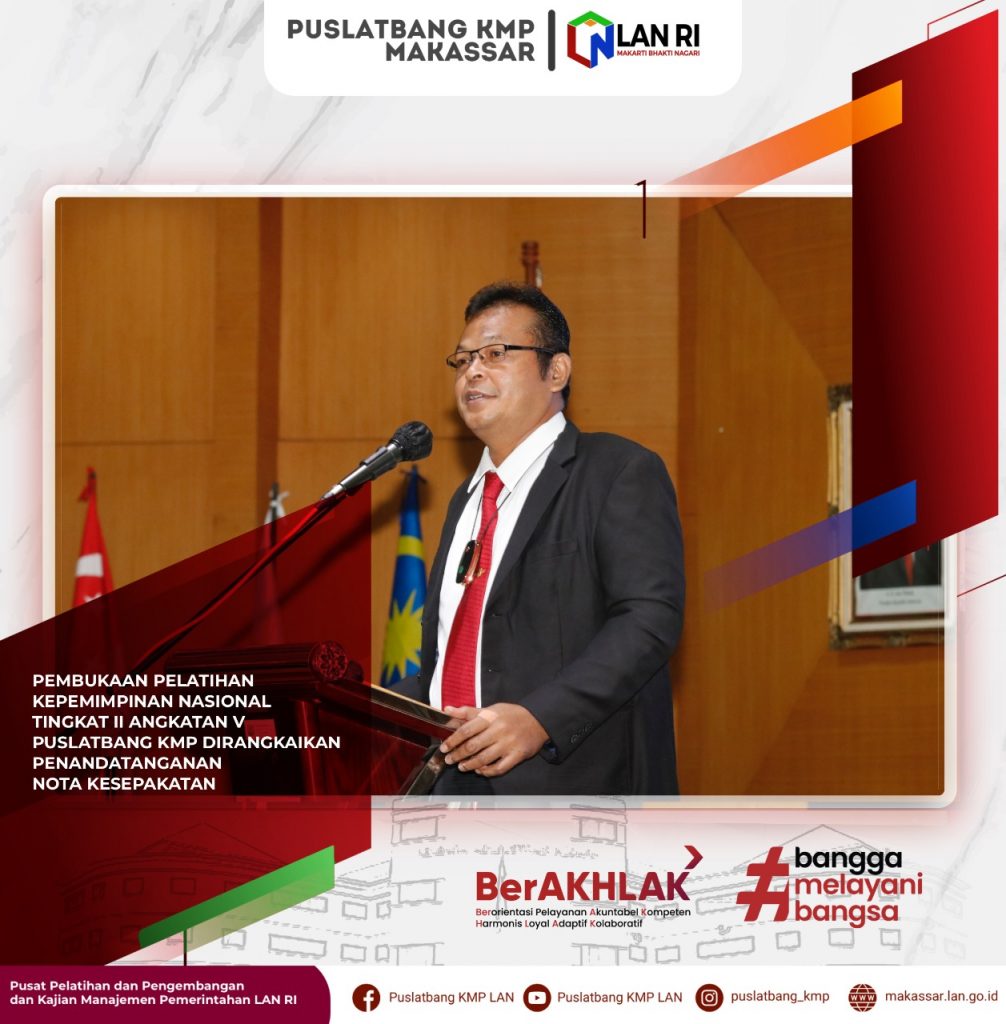 PUSLATBANG KMP MAKASSAR

LAN RI
MAKARTI BHAKTI NAGARI

PEMBUKAAN PELATIHAN KEPEMIMPINAN NASIONAL TINGKAT II ANGKATAN V PUSLATBANG KMP DIRANGKAIKAN PENANDATANGANAN NOTA KESEPAKATAN

BerAKHLAK
Berorientasi Pelayanan Akuntabel Kompeten Harmonis Loyal Adaptif Kolaboratif

#bangga melayani bangsa

Pusat Pelatihan dan Pengembangan dan Kajian Manajemen Pemerintahan LAN RI

Puslatbang KMP LAN
Puslatbang KMP LAN
puslatbang_kmp
makassar.lan.go.id